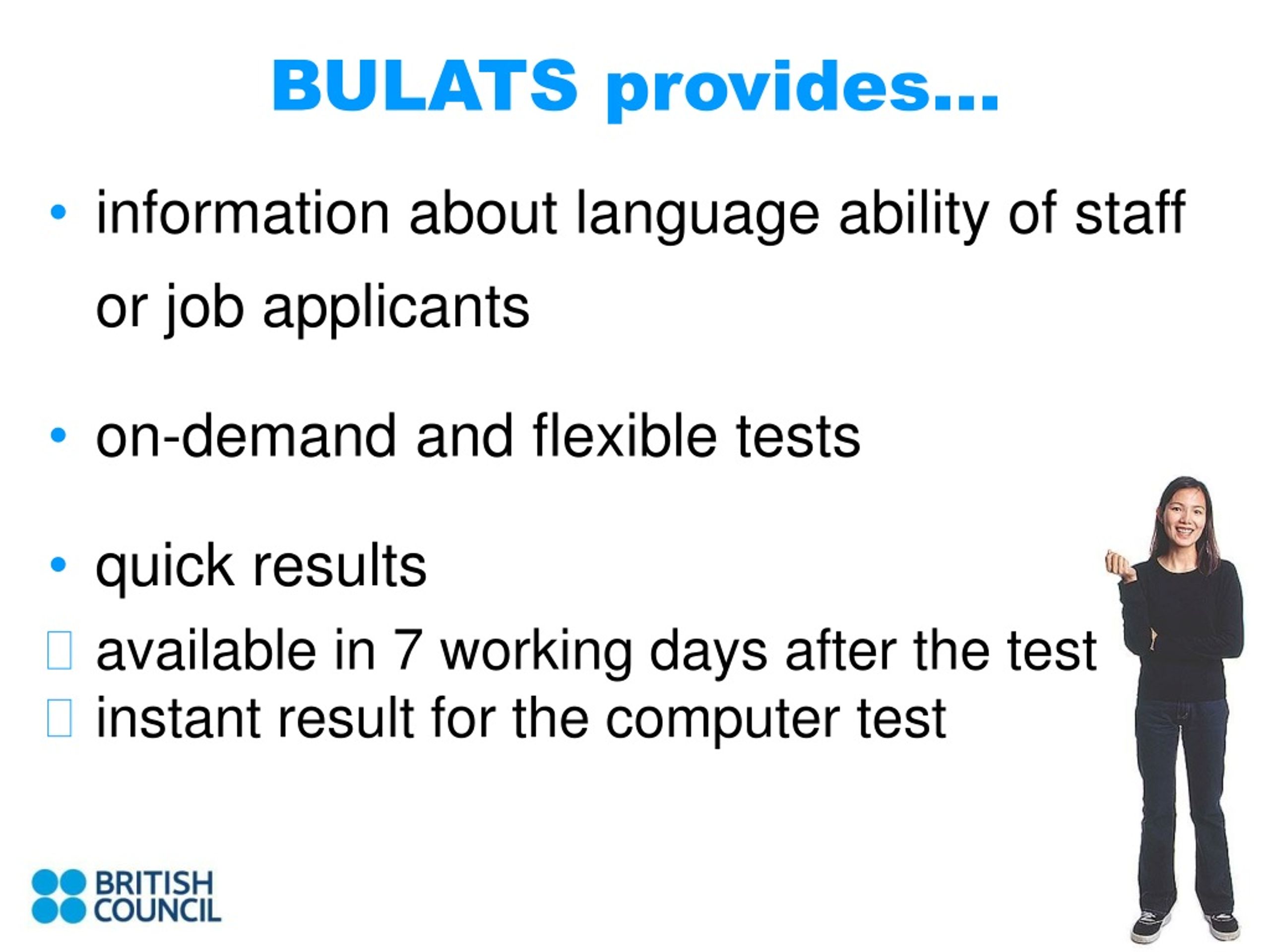 BULATS provides...

• information about language ability of staff or job applicants

• on-demand and flexible tests

• quick results
 available in 7 working days after the test
 instant result for the computer test

BRITISH COUNCIL